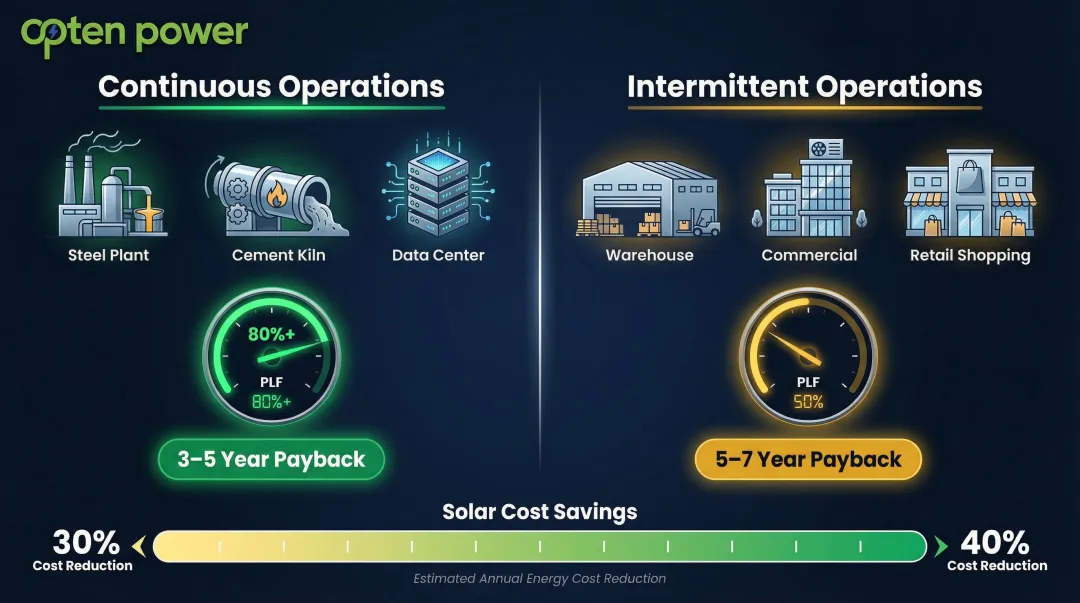 opten power

Continuous Operations

Steel Plant

Cement Kiln

Data Center

80%+

PLF

80%+

3–5 Year Payback

Intermittent Operations

Warehouse

Commercial

Retail Shopping

PLF

50%

5–7 Year Payback

Solar Cost Savings

30%
Cost Reduction

40%
Cost Reduction

Estimated Annual Energy Cost Reduction